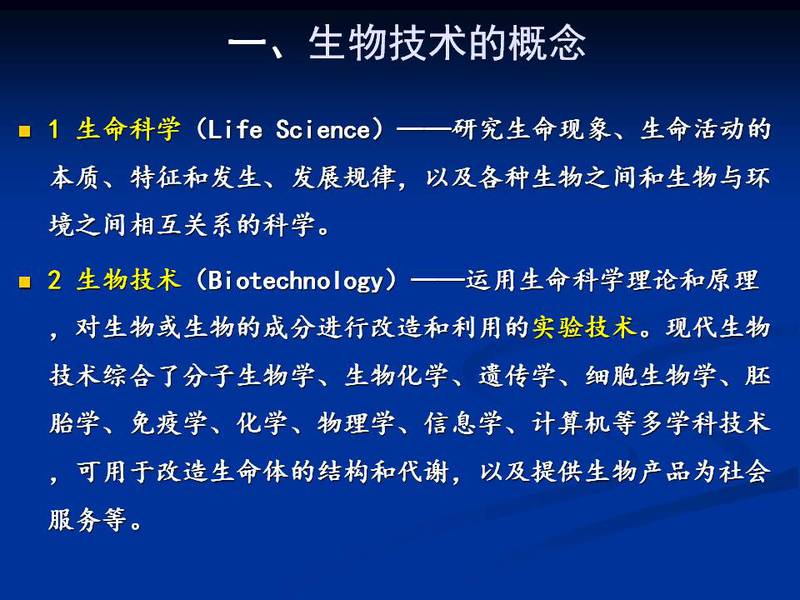 一、生物技术的概念

1 生命科学（Life Science）——研究生命现象、生命活动的本质、特征和发生、发展规律，以及各种生物之间和生物与环境之间相互关系的科学。

2 生物技术（Biotechnology）——运用生命科学理论和原理，对生物或生物的成分进行改造和利用的实验技术。现代生物技术综合了分子生物学、生物化学、遗传学、细胞生物学、胚胎学、免疫学、化学、物理学、信息学、计算机等多学科技术，可用于改造生命体的结构和代谢，以及提供生物产品为社会服务等。